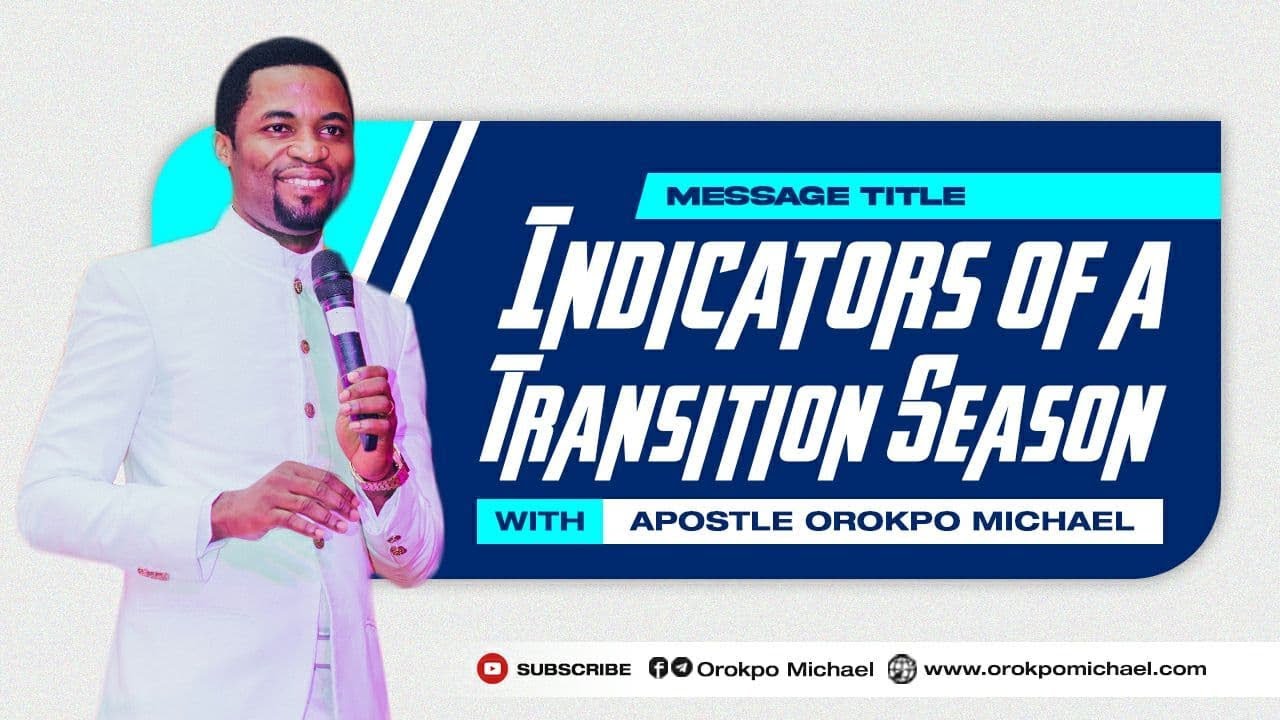 MESSAGE TITLE

INDICATORS OF A TRANSITION SEASON

WITH APOSTLE OROKPO MICHAEL

SUBSCRIBE Orokpo Michael www.orokpomichael.com